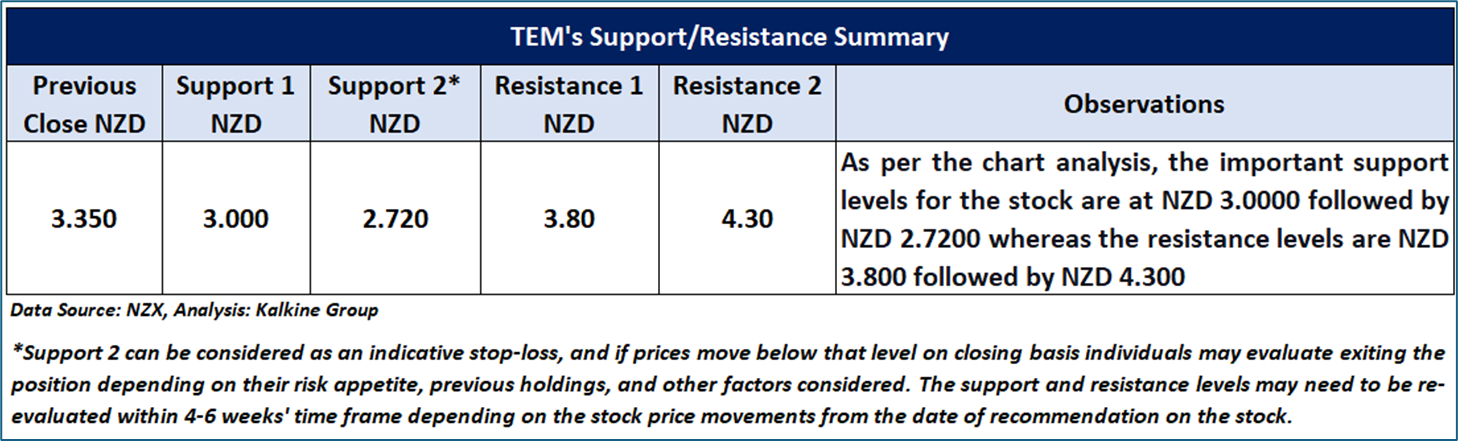 TEM's Support/Resistance Summary

| Previous Close NZD | Support 1 NZD | Support 2* NZD | Resistance 1 NZD | Resistance 2 NZD | Observations |
|---|---|---|---|---|---|
| 3.350 | 3.000 | 2.720 | 3.80 | 4.30 | As per the chart analysis, the important support levels for the stock are at NZD 3.0000 followed by NZD 2.7200 whereas the resistance levels are NZD 3.800 followed by NZD 4.300 |

Data Source: NZX, Analysis: Kalkine Group

*Support 2 can be considered as an indicative stop-loss, and if prices move below that level on closing basis individuals may evaluate exiting the position depending on their risk appetite, previous holdings, and other factors considered. The support and resistance levels may need to be re-evaluated within 4-6 weeks' time frame depending on the stock price movements from the date of recommendation on the stock.